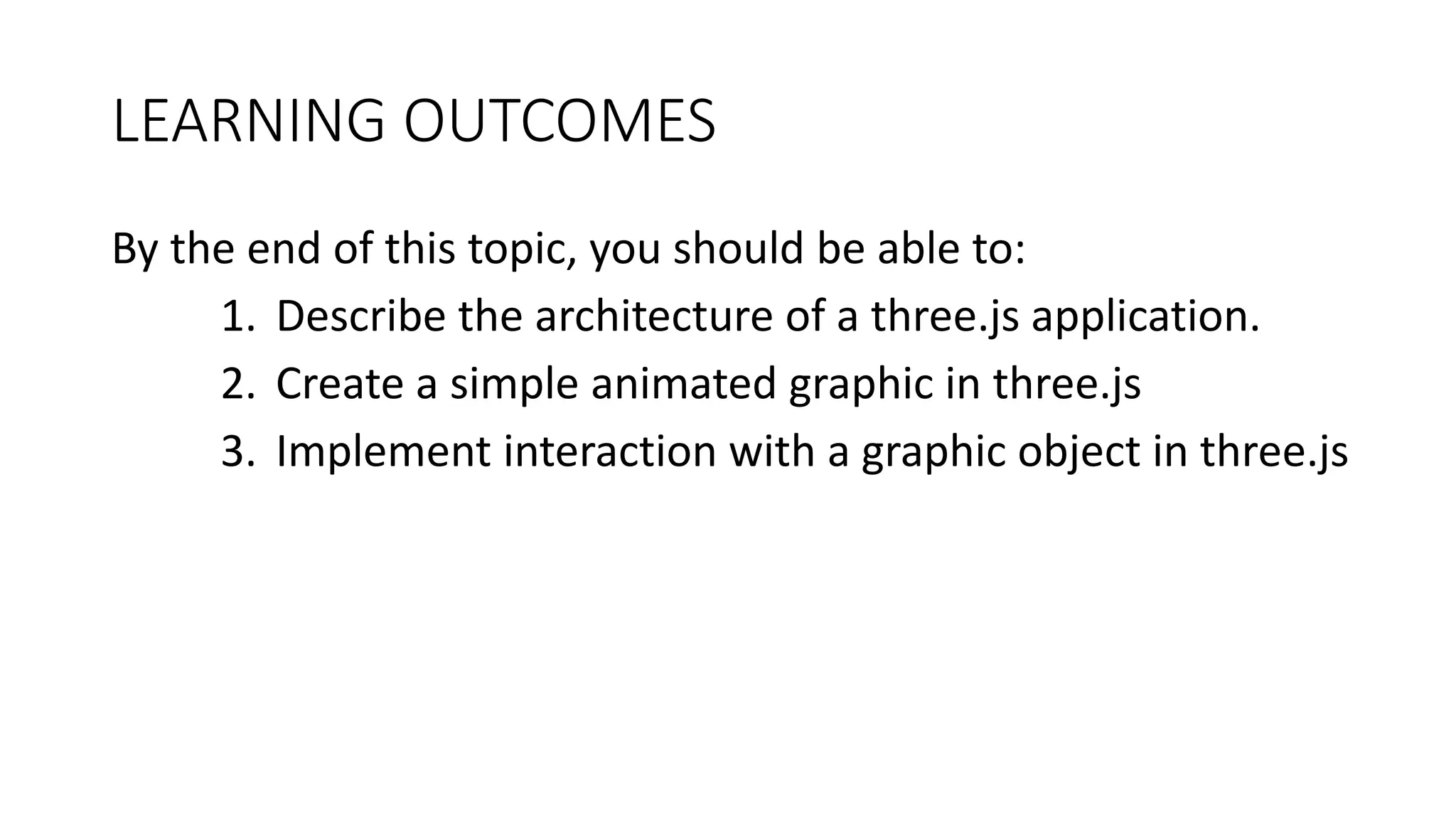 LEARNING OUTCOMES

By the end of this topic, you should be able to:

1. Describe the architecture of a three.js application.
2. Create a simple animated graphic in three.js
3. Implement interaction with a graphic object in three.js